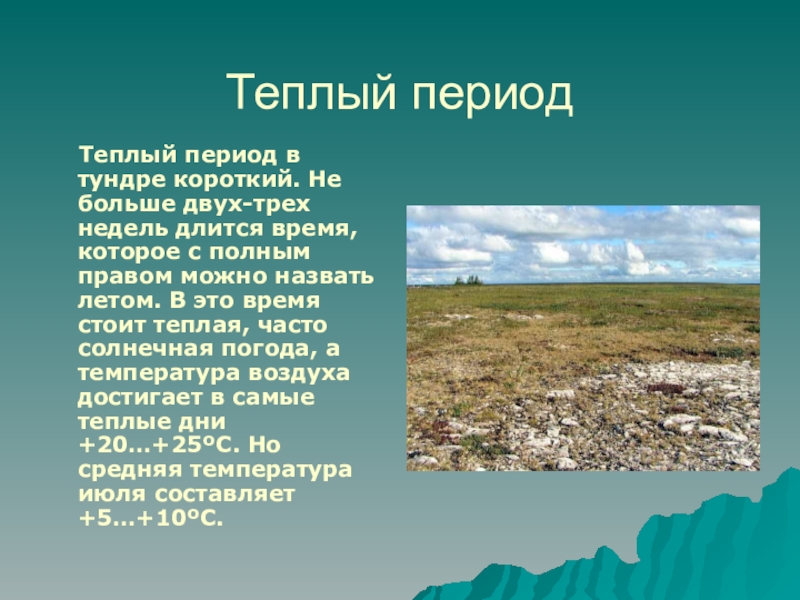 Теплый период

Теплый период в тундре короткий. Не больше двух-трех недель длится время, которое с полным правом можно назвать летом. В это время стоит теплая, часто солнечная погода, а температура воздуха достигает в самые теплые дни +20…+25°С. Но средняя температура июля составляет +5…+10°С.